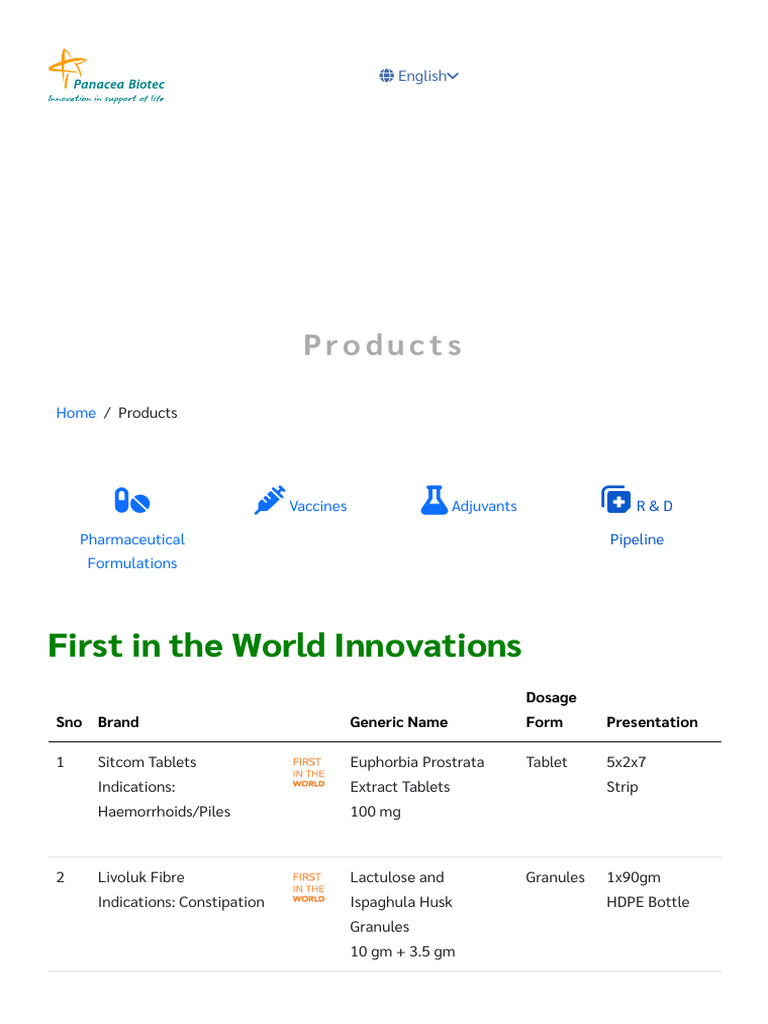 Panacea Biotec
Innovation in support of life

English

Products

Home / Products

Pharmaceutical Formulations

Vaccines

Adjuvants

R & D Pipeline

First in the World Innovations

| Sno | Brand | | Generic Name | Dosage Form | Presentation |
|---|---|---|---|---|---|
| 1 | Sitcom Tablets Indications: Haemorrhoids/Piles | FIRST IN THE WORLD | Euphorbia Prostrata Extract Tablets 100 mg | Tablet | 5x2x7 Strip |
| 2 | Livoluk Fibre Indications: Constipation | FIRST IN THE WORLD | Lactulose and Ispaghula Husk Granules 10 gm + 3.5 gm | Granules | 1x90gm HDPE Bottle |